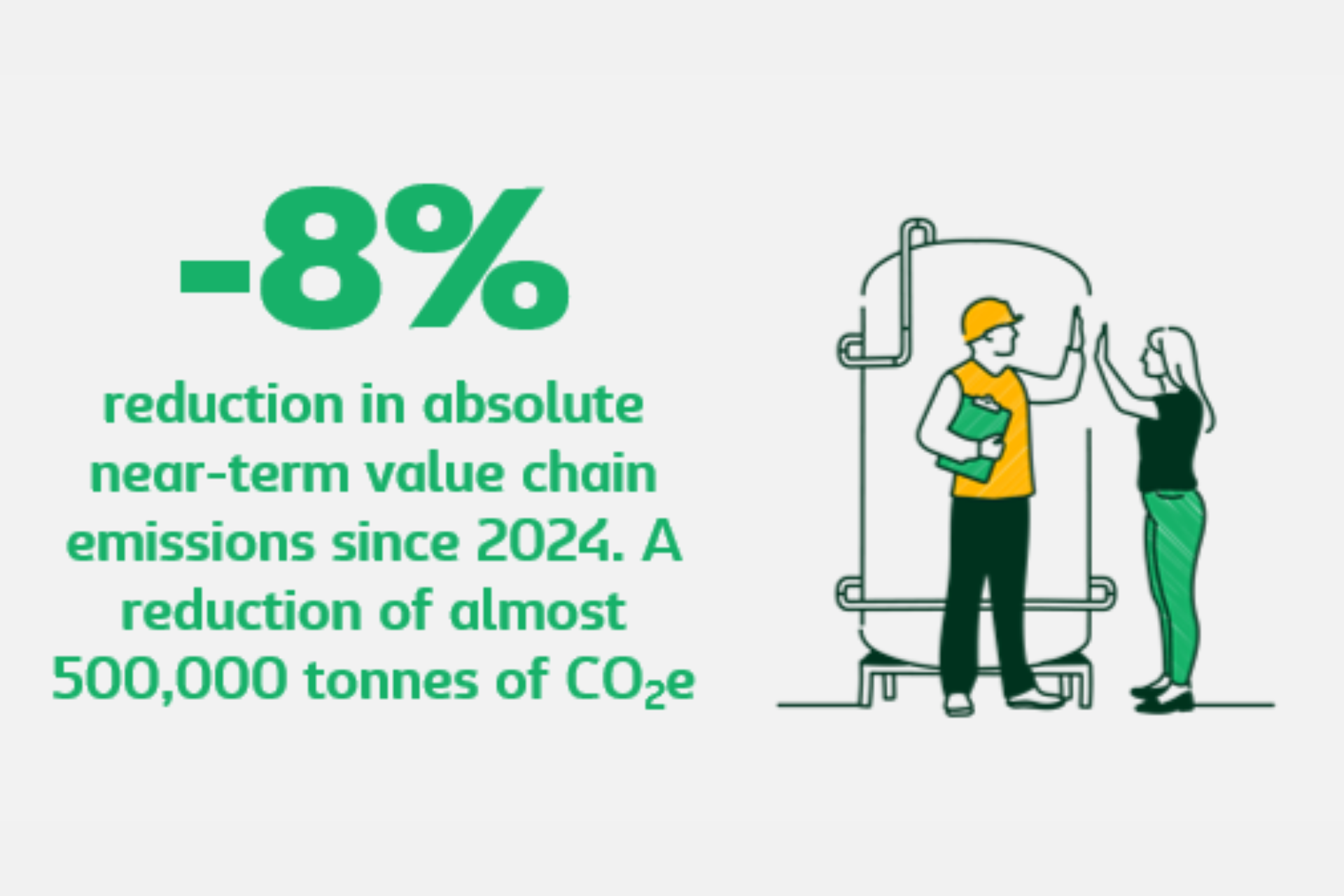 -8%

reduction in absolute near-term value chain emissions since 2024. A reduction of almost 500,000 tonnes of $CO_2e$